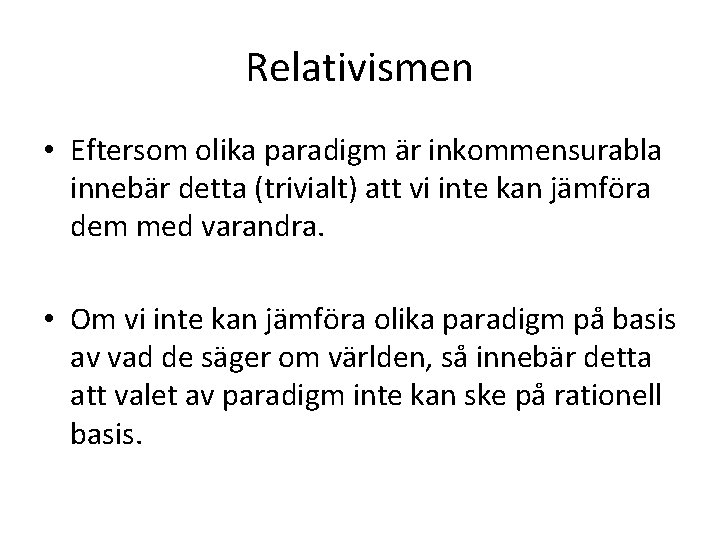 Relativismen

• Eftersom olika paradigm är inkommensurabla innebär detta (trivialt) att vi inte kan jämföra dem med varandra.

• Om vi inte kan jämföra olika paradigm på basis av vad de säger om världen, så innebär detta att valet av paradigm inte kan ske på rationell basis.